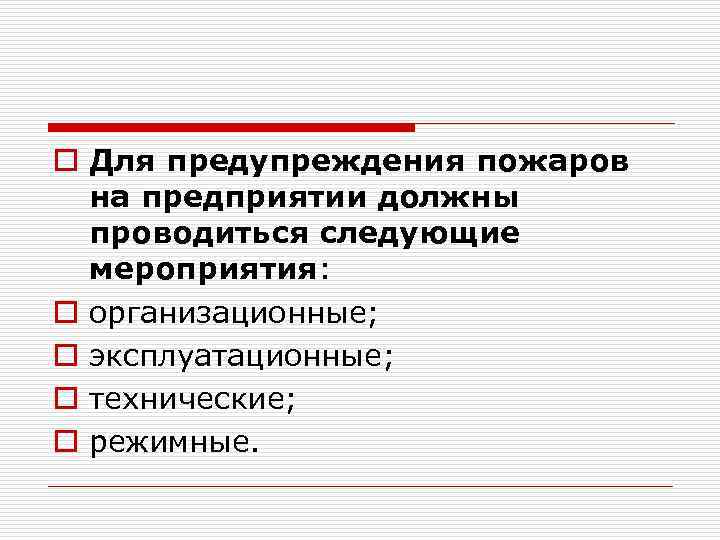 Для предупреждения пожаров на предприятии должны проводиться следующие мероприятия:

организационные;

эксплуатационные;

технические;

режимные.